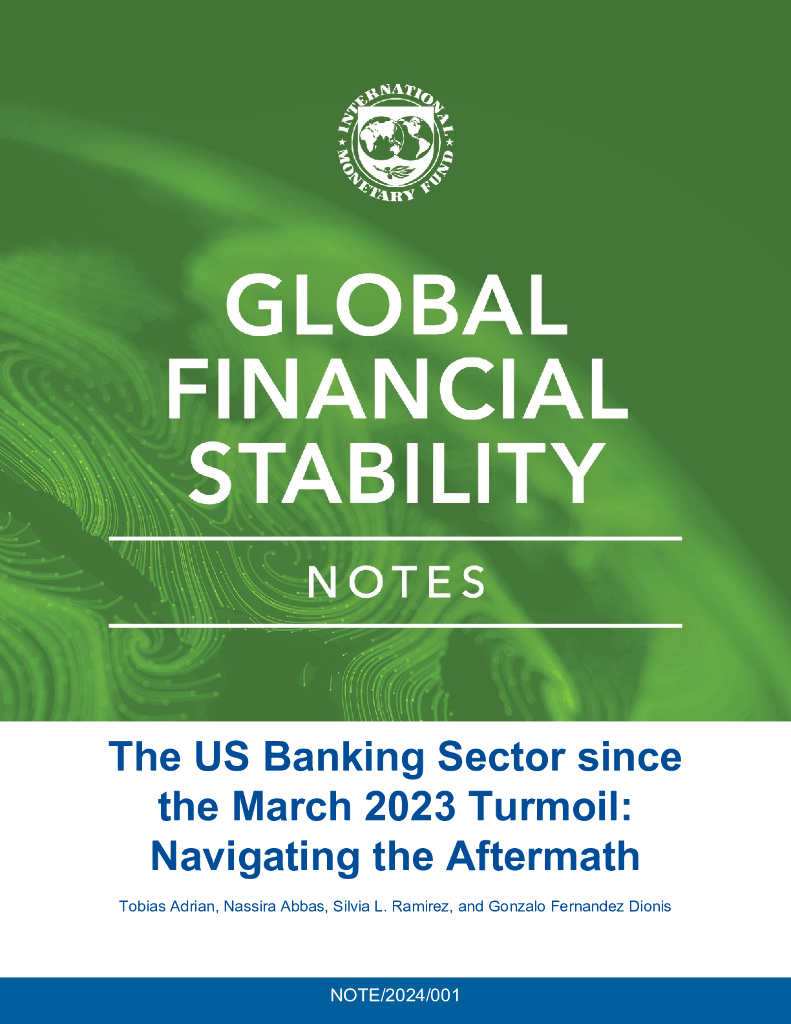 INTERNATIONAL MONETARY FUND

GLOBAL FINANCIAL STABILITY

NOTES

The US Banking Sector since the March 2023 Turmoil: Navigating the Aftermath

Tobias Adrian, Nassira Abbas, Silvia L. Ramirez, and Gonzalo Fernandez Dionis

NOTE/2024/001